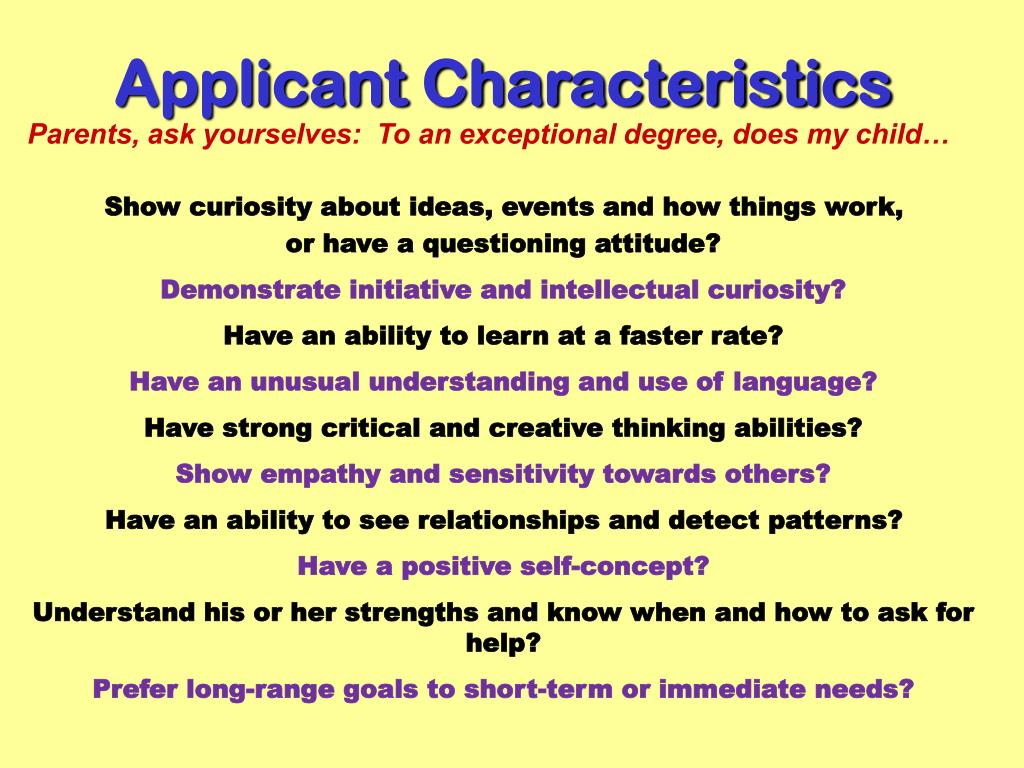 Applicant Characteristics

Parents, ask yourselves: To an exceptional degree, does my child…

Show curiosity about ideas, events and how things work, or have a questioning attitude?

Demonstrate initiative and intellectual curiosity?

Have an ability to learn at a faster rate?

Have an unusual understanding and use of language?

Have strong critical and creative thinking abilities?

Show empathy and sensitivity towards others?

Have an ability to see relationships and detect patterns?

Have a positive self-concept?

Understand his or her strengths and know when and how to ask for help?

Prefer long-range goals to short-term or immediate needs?